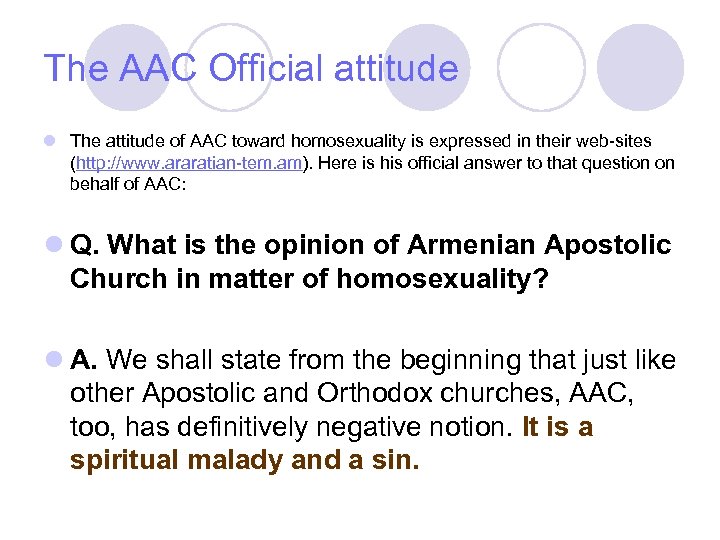 The AAC Official attitude

The attitude of AAC toward homosexuality is expressed in their web-sites (http://www.araratian-tem.am). Here is his official answer to that question on behalf of AAC:

Q. What is the opinion of Armenian Apostolic Church in matter of homosexuality?

A. We shall state from the beginning that just like other Apostolic and Orthodox churches, AAC, too, has definitively negative notion. It is a spiritual malady and a sin.